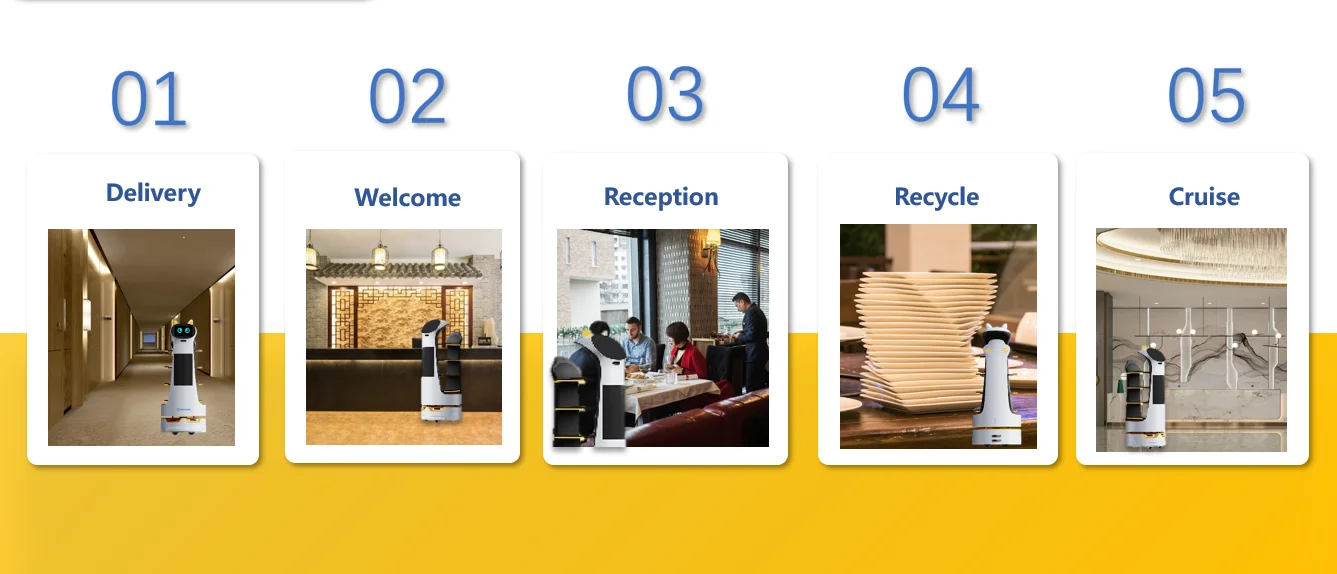 01

Delivery

02

Welcome

03

Reception

04

Recycle

05

Cruise